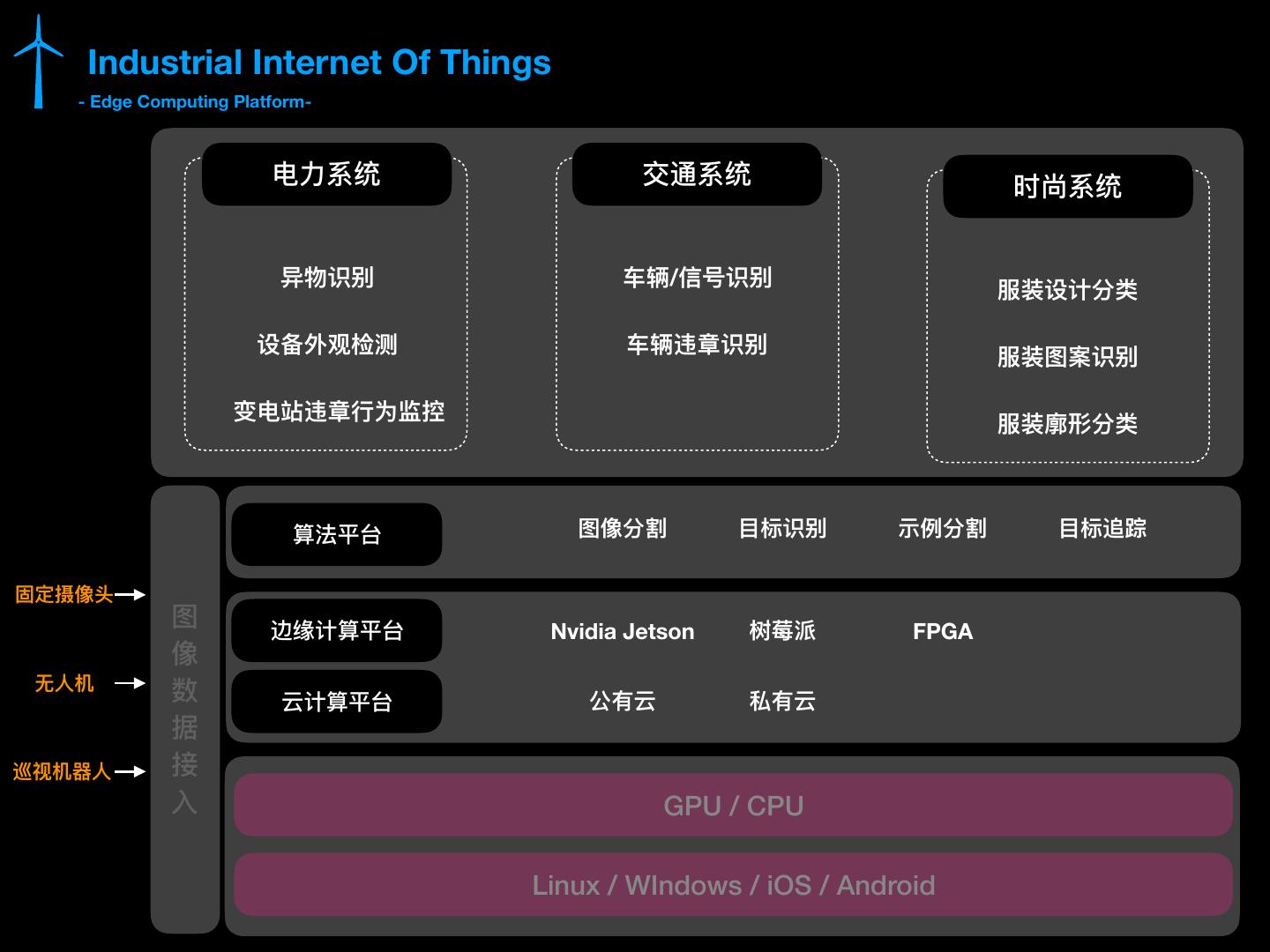 Industrial Internet Of Things
- Edge Computing Platform-

电力系统
异物识别
设备外观检测
变电站违章行为监控

交通系统
车辆/信号识别
车辆违章识别

时尚系统
服装设计分类
服装图案识别
服装廓形分类

固定摄像头
无人机
巡视机器人

图像数据接入

算法平台
图像分割 目标识别 示例分割 目标追踪

边缘计算平台
Nvidia Jetson 树莓派 FPGA

云计算平台
公有云 私有云

GPU / CPU

Linux / WIndows / iOS / Android